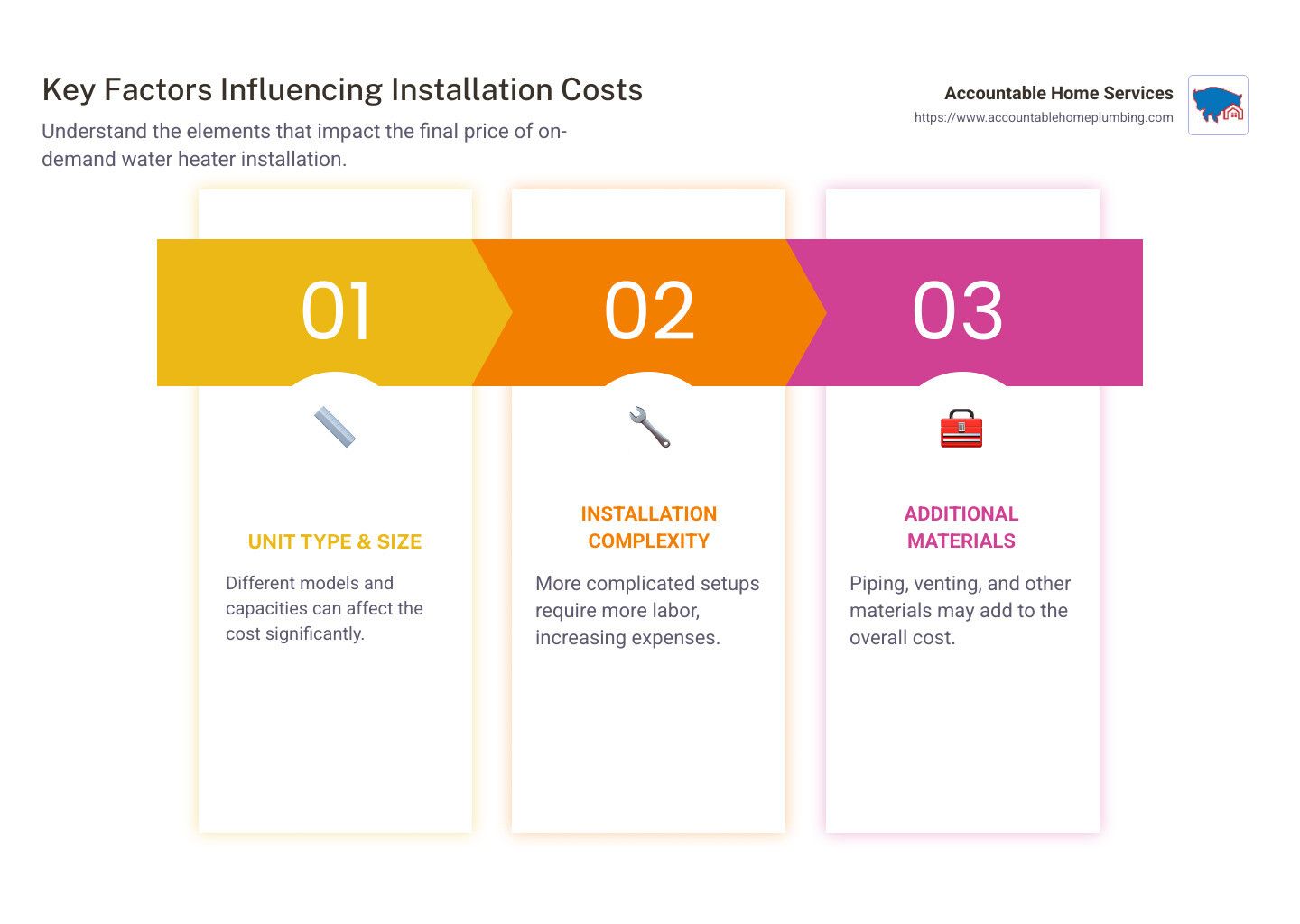 Key Factors Influencing Installation Costs

Understand the elements that impact the final price of on-demand water heater installation.

Accountable Home Services
https://www.accountablehomeplumbing.com

01

UNIT TYPE & SIZE

Different models and capacities can affect the cost significantly.

02

INSTALLATION COMPLEXITY

More complicated setups require more labor, increasing expenses.

03

ADDITIONAL MATERIALS

Piping, venting, and other materials may add to the overall cost.